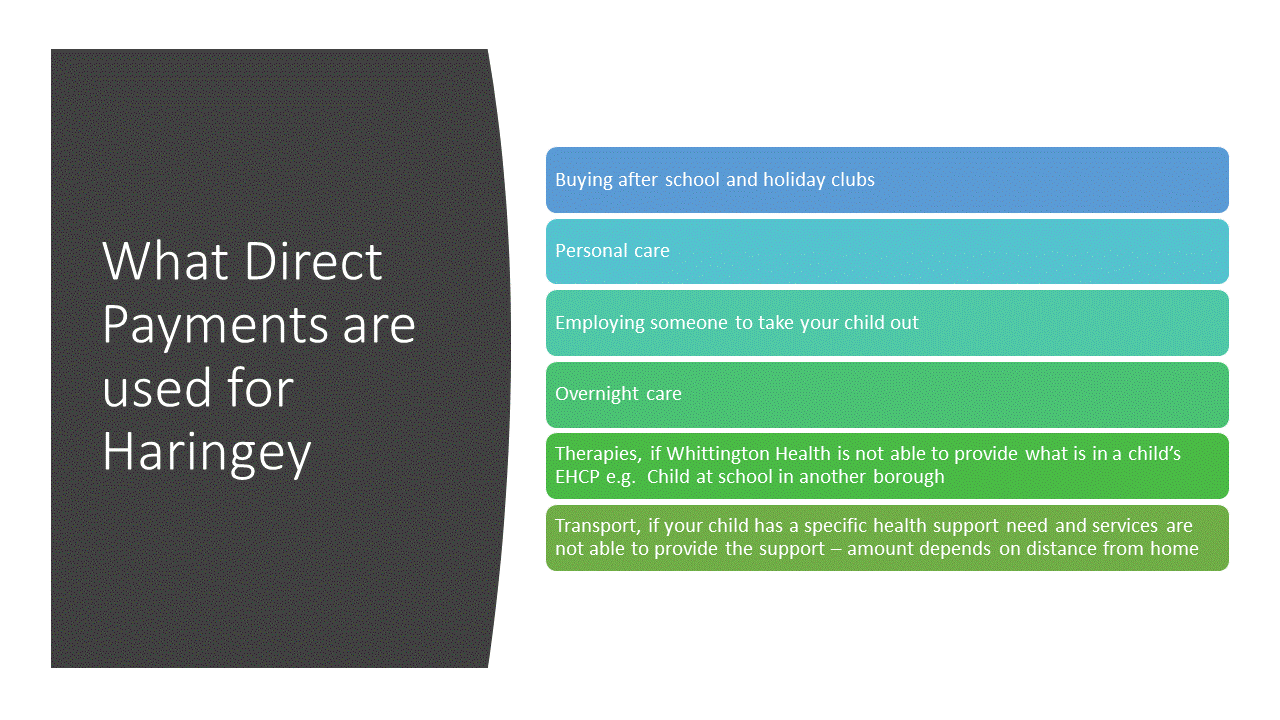 What Direct Payments are used for Haringey

Buying after school and holiday clubs

Personal care

Employing someone to take your child out

Overnight care

Therapies, if Whittington Health is not able to provide what is in a child's EHCP e.g. Child at school in another borough

Transport, if your child has a specific health support need and services are not able to provide the support – amount depends on distance from home